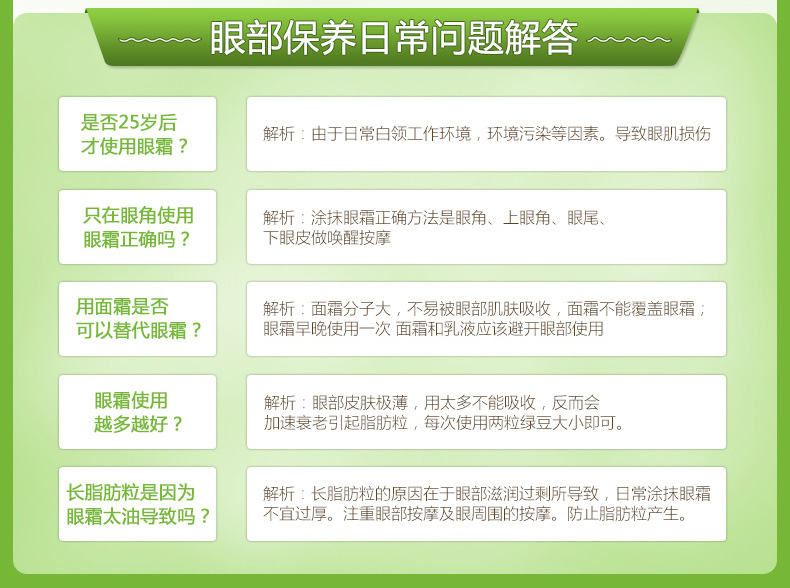 眼部保养日常问题解答

是否25岁后才使用眼霜？

解析：由于日常白领工作环境，环境污染等因素。导致眼肌损伤

只在眼角使用眼霜正确吗？

解析：涂抹眼霜正确方法是眼角、上眼角、眼尾、下眼皮做唤醒按摩

用面霜是否可以替代眼霜？

解析：面霜分子大，不易被眼部肌肤吸收，面霜不能覆盖眼霜；眼霜早晚使用一次 面霜和乳液应该避开眼部使用

眼霜使用越多越好？

解析：眼部皮肤极薄，用太多不能吸收，反而会加速衰老引起脂肪粒，每次使用两粒绿豆大小即可。

长脂肪粒是因为眼霜太油导致吗？

解析：长脂肪粒的原因在于眼部滋润过剩所导致，日常涂抹眼霜不宜过厚。注重眼部按摩及眼周围的按摩。防止脂肪粒产生。